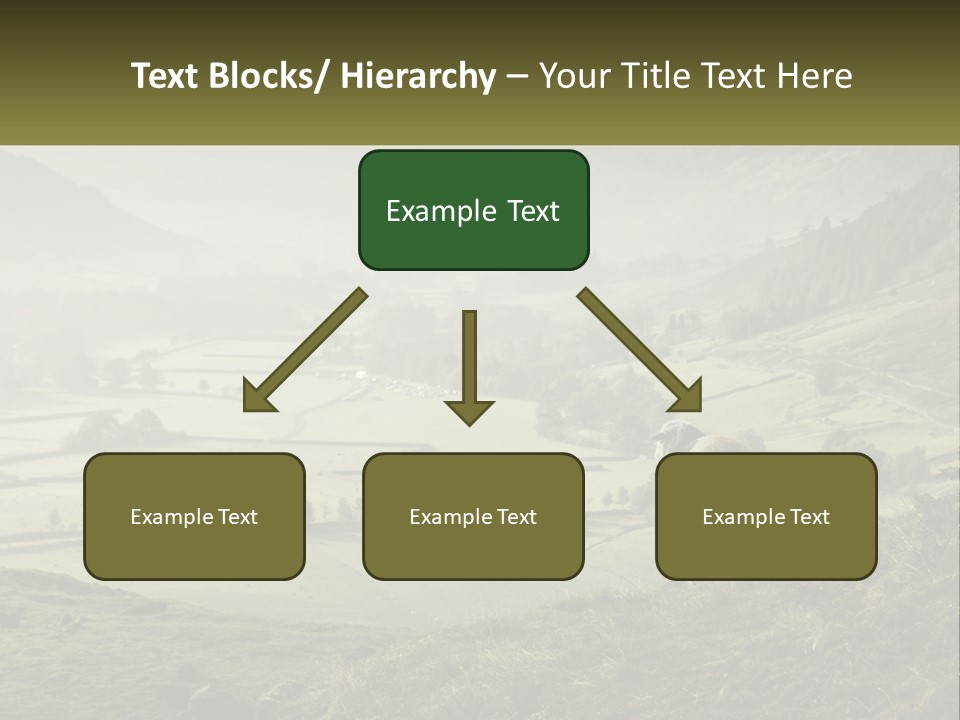 Text Blocks/ Hierarchy – Your Title Text Here

Example Text

Example Text

Example Text

Example Text